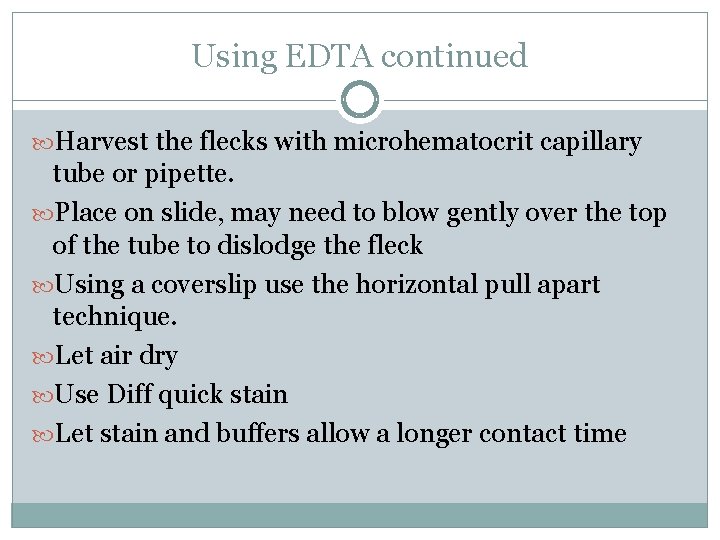 Using EDTA continued

Harvest the flecks with microhematocrit capillary tube or pipette.

Place on slide, may need to blow gently over the top of the tube to dislodge the fleck

Using a coverslip use the horizontal pull apart technique.

Let air dry

Use Diff quick stain

Let stain and buffers allow a longer contact time